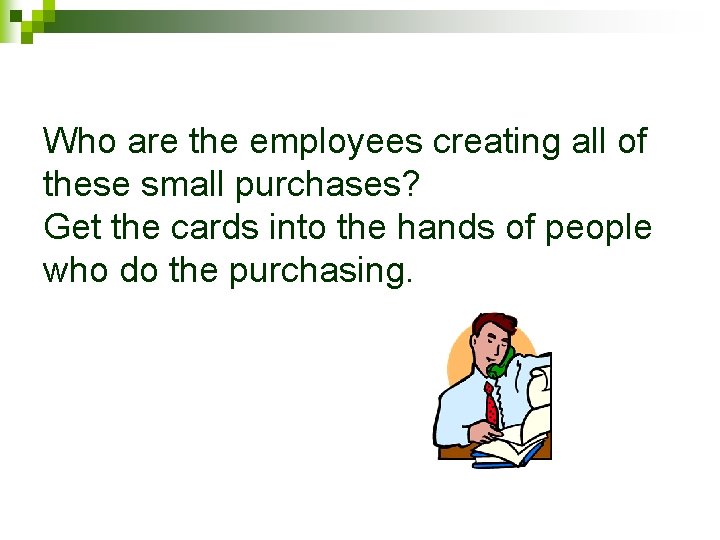 Who are the employees creating all of these small purchases?
Get the cards into the hands of people who do the purchasing.